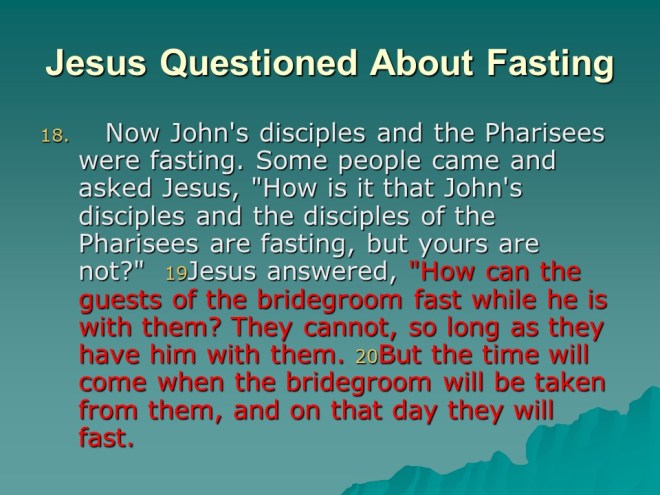 Jesus Questioned About Fasting

18. Now John's disciples and the Pharisees were fasting. Some people came and asked Jesus, "How is it that John's disciples and the disciples of the Pharisees are fasting, but yours are not?" 19Jesus answered, "How can the guests of the bridegroom fast while he is with them? They cannot, so long as they have him with them. 20But the time will come when the bridegroom will be taken from them, and on that day they will fast.